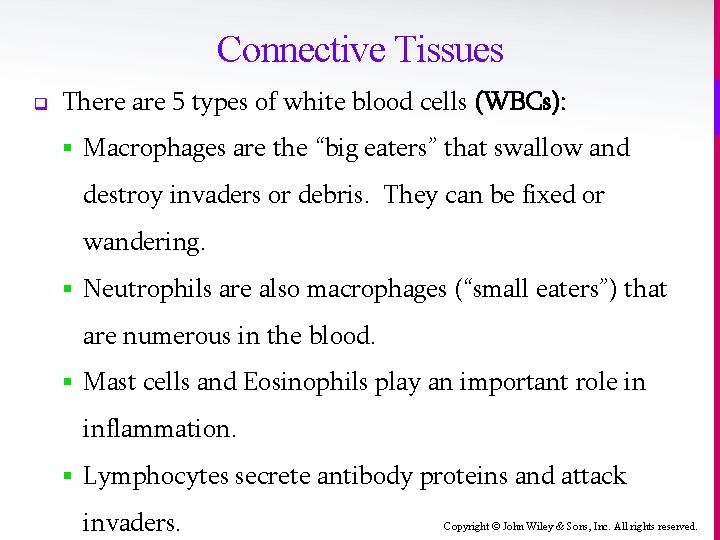 Connective Tissues

There are 5 types of white blood cells (WBCs):

Macrophages are the “big eaters” that swallow and destroy invaders or debris. They can be fixed or wandering.

Neutrophils are also macrophages (“small eaters”) that are numerous in the blood.

Mast cells and Eosinophils play an important role in inflammation.

Lymphocytes secrete antibody proteins and attack invaders.

Copyright © John Wiley & Sons, Inc. All rights reserved.